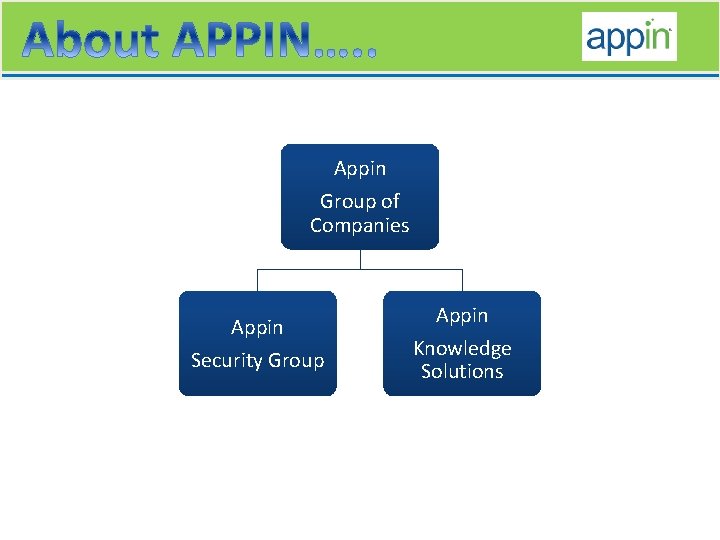 About APPIN.....

appin

Appin

Group of Companies

Appin

Security Group

Appin

Knowledge Solutions